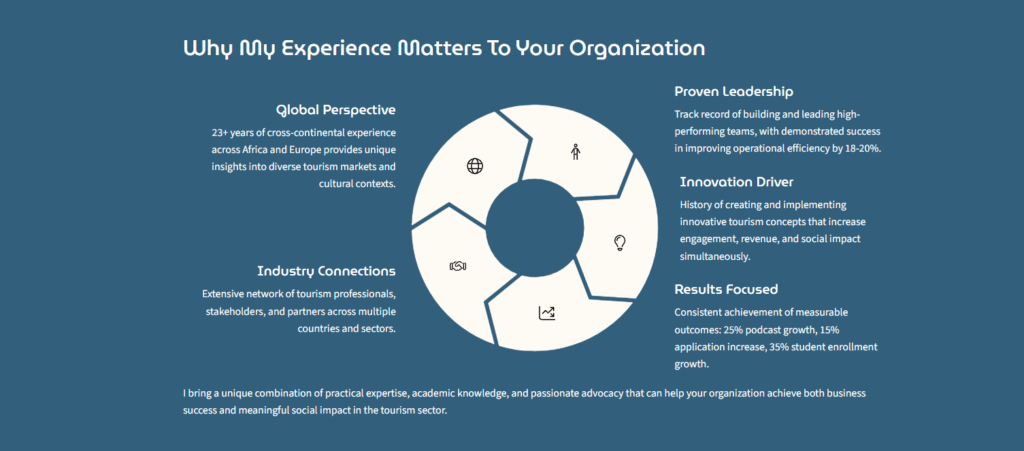 Why My Experience Matters To Your Organization

Global Perspective

23+ years of cross-continental experience across Africa and Europe provides unique insights into diverse tourism markets and cultural contexts.

Industry Connections

Extensive network of tourism professionals, stakeholders, and partners across multiple countries and sectors.

Proven Leadership

Track record of building and leading high-performing teams, with demonstrated success in improving operational efficiency by 18-20%.

Innovation Driver

History of creating and implementing innovative tourism concepts that increase engagement, revenue, and social impact simultaneously.

Results Focused

Consistent achievement of measurable outcomes: 25% podcast growth, 15% application increase, 35% student enrollment growth.

I bring a unique combination of practical expertise, academic knowledge, and passionate advocacy that can help your organization achieve both business success and meaningful social impact in the tourism sector.